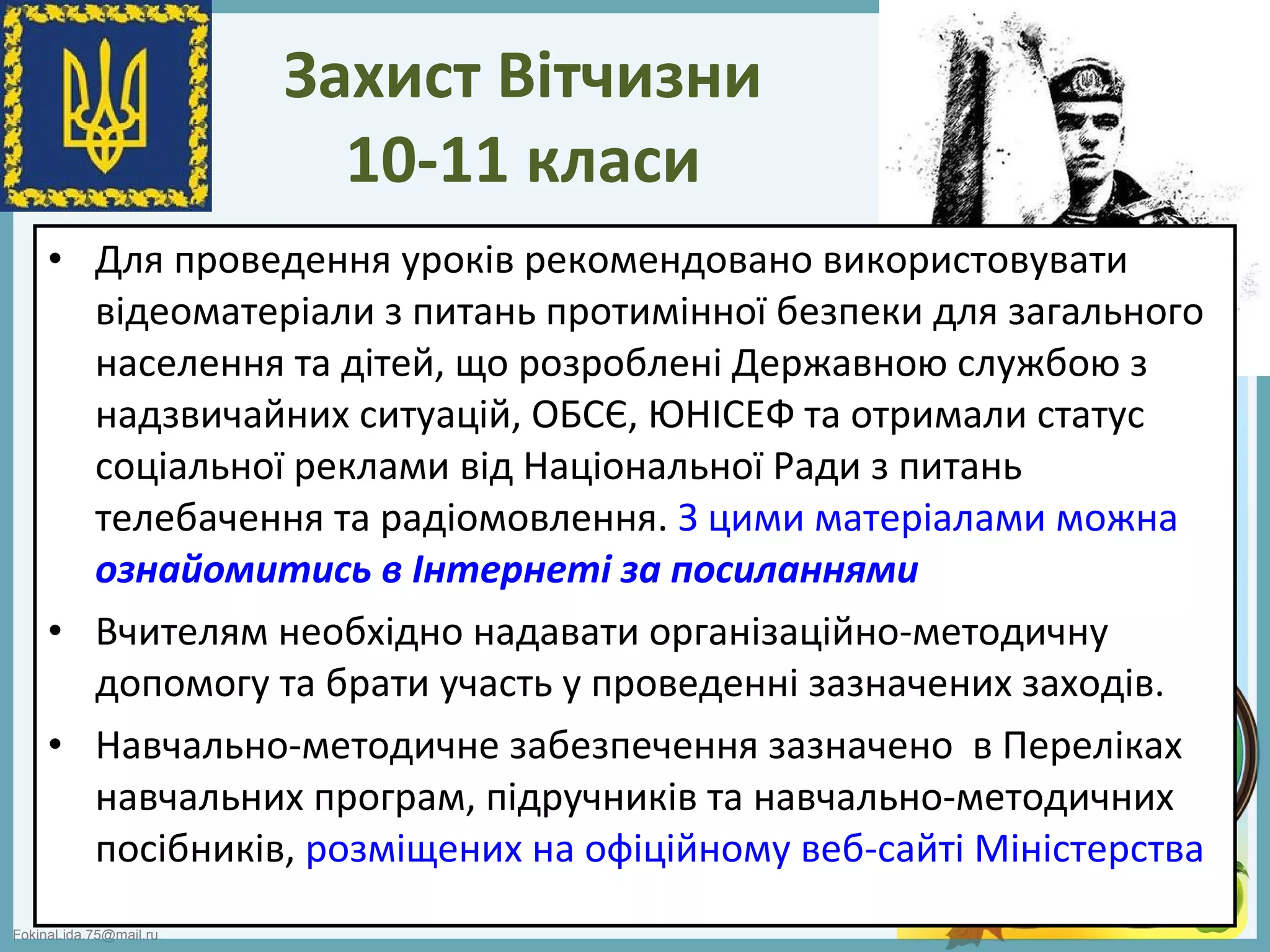 Захист Вітчизни
10-11 класи

• Для проведення уроків рекомендовано використовувати відеоматеріали з питань протимінної безпеки для загального населення та дітей, що розроблені Державною службою з надзвичайних ситуацій, ОБСЄ, ЮНІСЕФ та отримали статус соціальної реклами від Національної Ради з питань телебачення та радіомовлення. З цими матеріалами можна ознайомитись в Інтернеті за посиланнями

• Вчителям необхідно надавати організаційно-методичну допомогу та брати участь у проведенні зазначених заходів.

• Навчально-методичне забезпечення зазначено в Переліках навчальних програм, підручників та навчально-методичних посібників, розміщених на офіційному веб-сайті Міністерства

FokinaLida.75@mail.ru